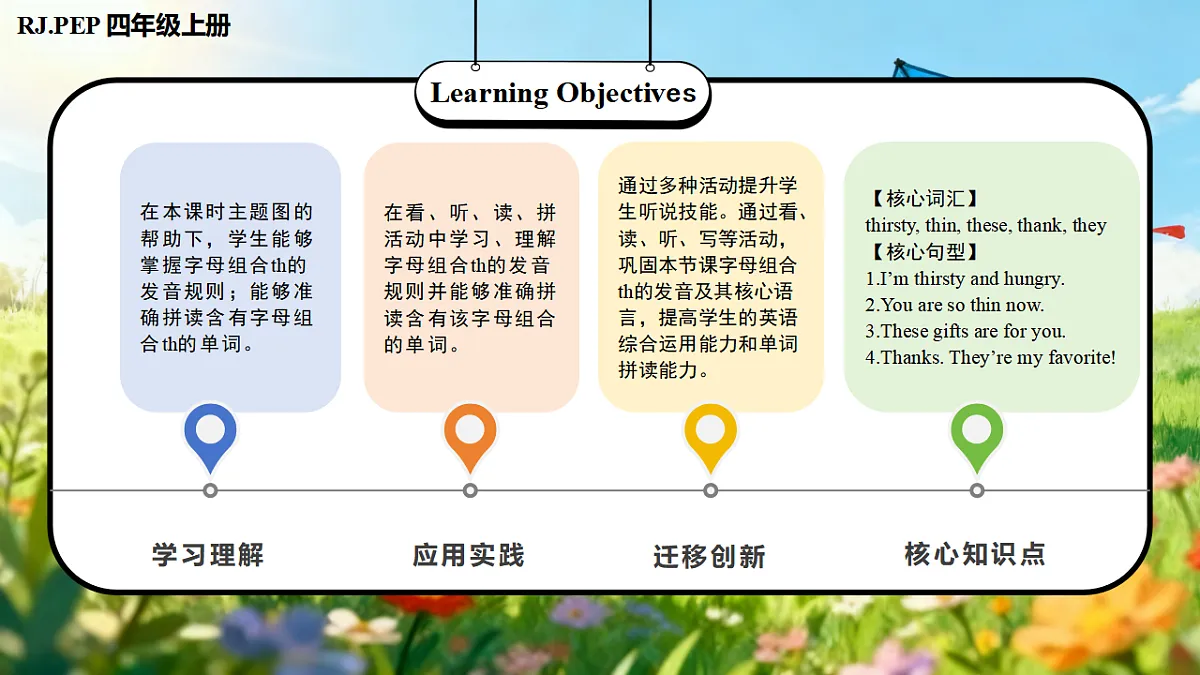 RJ.PEP 四年级上册

Learning Objectives

在本课时主题图的帮助下，学生能够掌握字母组合th的发音规则；能够准确拼读含有字母组合th的单词。

在看、听、读、拼活动中学习、理解字母组合th的发音规则并能够准确拼读含有该字母组合的单词。

通过多种活动提升学生听说技能。通过看、读、听、写等活动，巩固本节课字母组合th的发音及其核心语言，提高学生的英语综合运用能力和单词拼读能力。

【核心词汇】
thirsty, thin, these, thank, they
【核心句型】
1.I’m thirsty and hungry.
2.You are so thin now.
3.These gifts are for you.
4.Thanks. They’re my favorite!

学习理解

应用实践

迁移创新

核心知识点